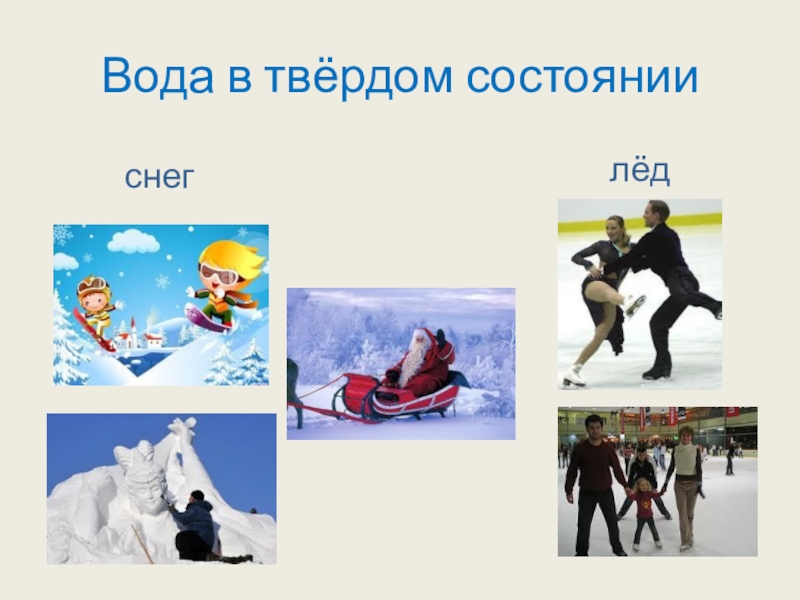 Вода в твёрдом состоянии

снег

лёд